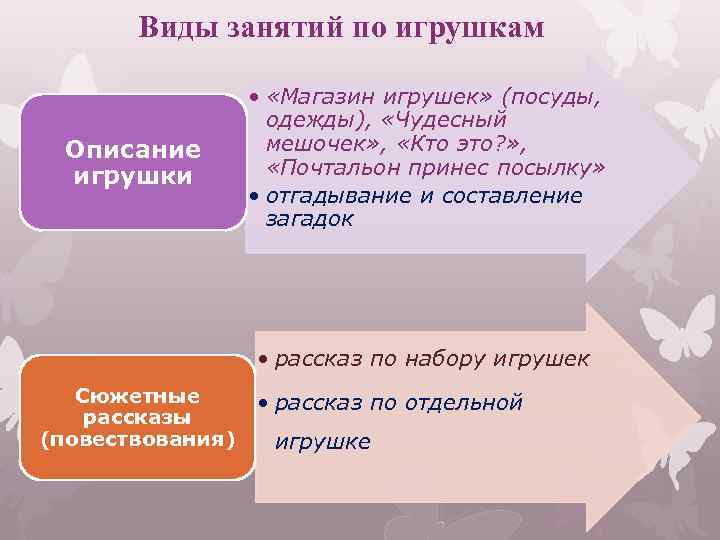 Виды занятий по игрушкам

Описание игрушки

• «Магазин игрушек» (посуды, одежды), «Чудесный мешочек», «Кто это?», «Почтальон принес посылку»
• отгадывание и составление загадок

Сюжетные рассказы (повествования)

• рассказ по набору игрушек
• рассказ по отдельной игрушке